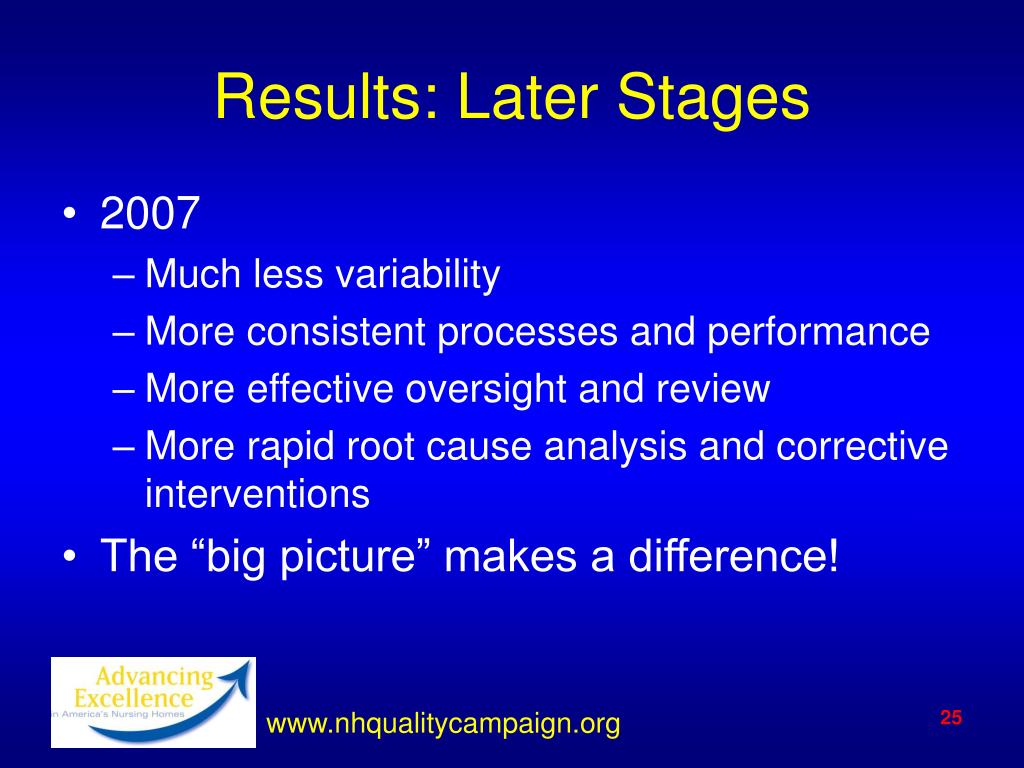 Results: Later Stages

• 2007
– Much less variability
– More consistent processes and performance
– More effective oversight and review
– More rapid root cause analysis and corrective interventions
• The “big picture” makes a difference!

Advancing Excellence
in America's Nursing Homes

www.nhqualitycampaign.org

25